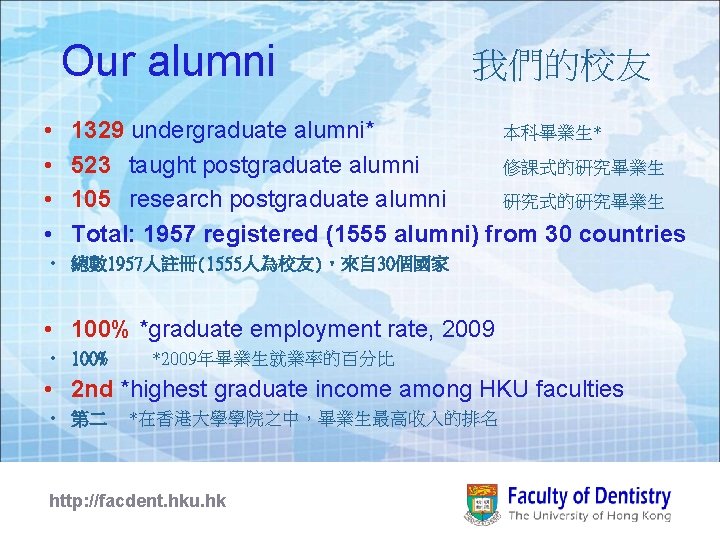 Our alumni

我們的校友

• 1329 undergraduate alumni* 本科畢業生*
• 523 taught postgraduate alumni 修課式的研究畢業生
• 105 research postgraduate alumni 研究式的研究畢業生
• Total: 1957 registered (1555 alumni) from 30 countries
• 總數1957人註冊(1555人為校友)，來自30個國家

• 100% *graduate employment rate, 2009
• 100% *2009年畢業生就業率的百分比
• 2nd *highest graduate income among HKU faculties
• 第二 *在香港大學學院之中，畢業生最高收入的排名

http://facdent.hku.hk

Faculty of Dentistry
The University of Hong Kong